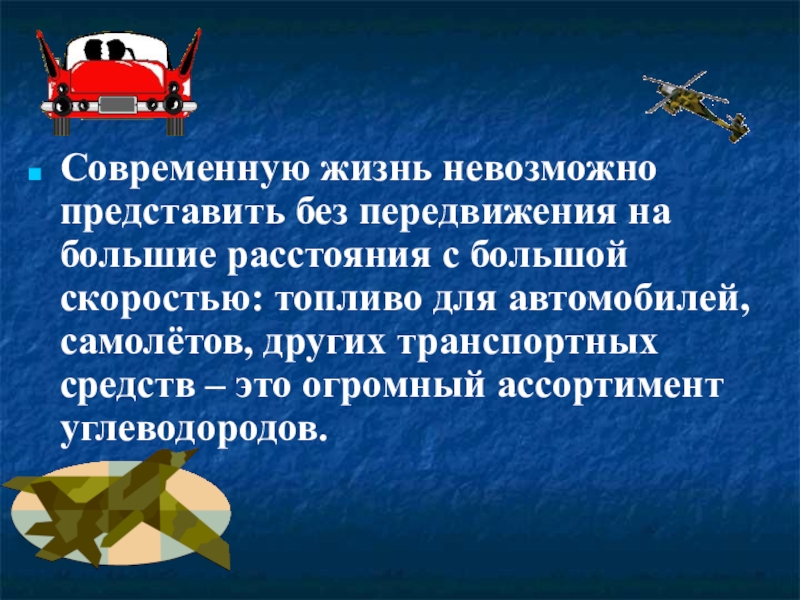 Современную жизнь невозможно представить без передвижения на большие расстояния с большой скоростью: топливо для автомобилей, самолётов, других транспортных средств – это огромный ассортимент углеводородов.